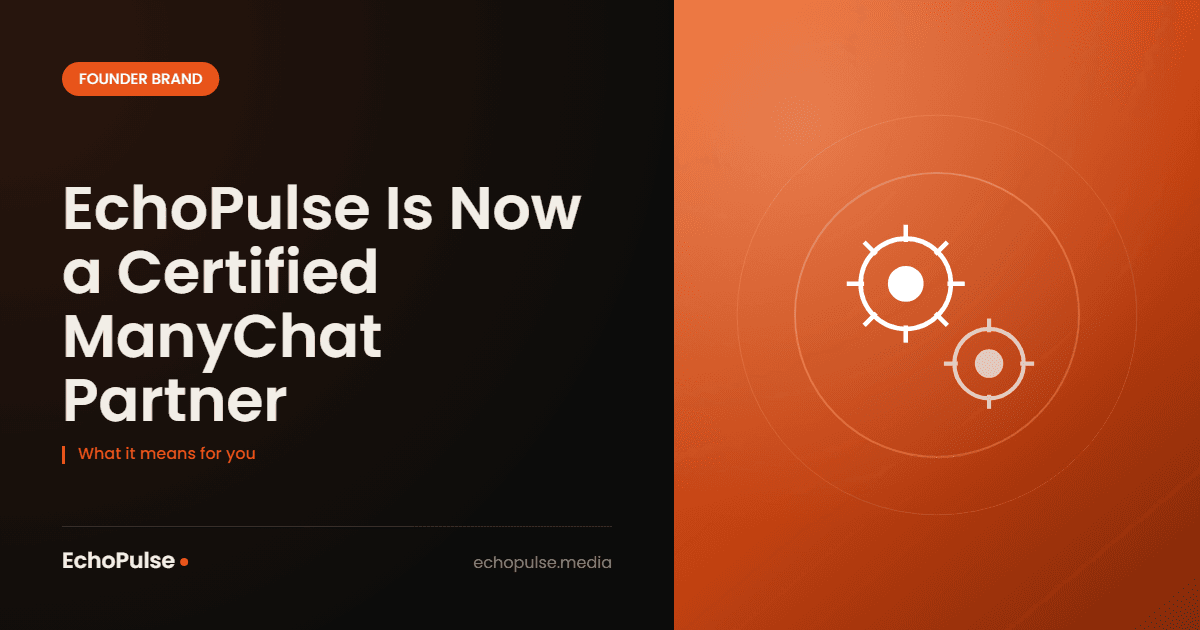 FOUNDER BRAND

EchoPulse Is Now a Certified ManyChat Partner

What it means for you

EchoPulse

echopulse.media